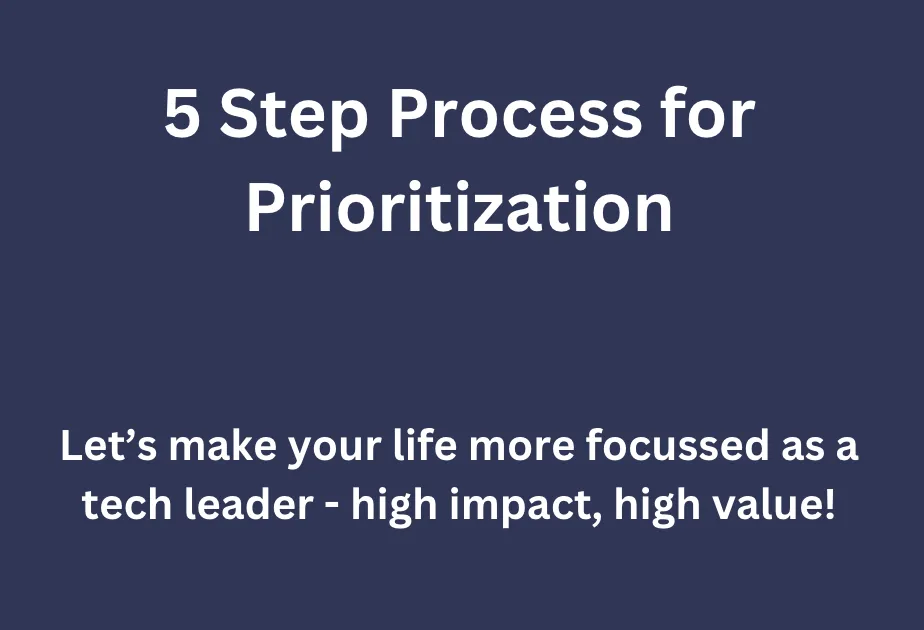 5 Step Process for Prioritization

Let’s make your life more focussed as a tech leader - high impact, high value!